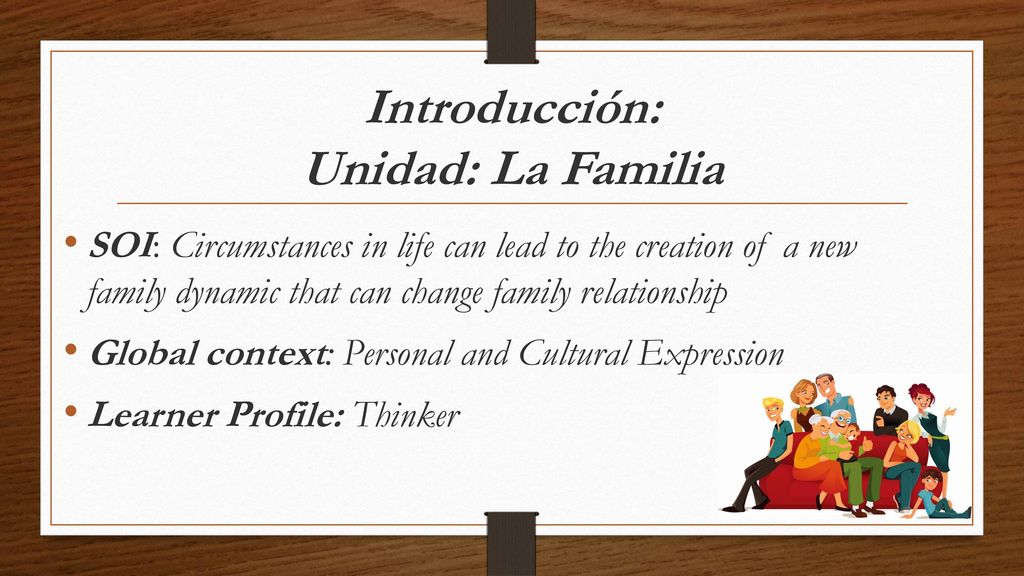 Introducción:
Unidad: La Familia

• SOI: Circumstances in life can lead to the creation of a new family dynamic that can change family relationship
• Global context: Personal and Cultural Expression
• Learner Profile: Thinker